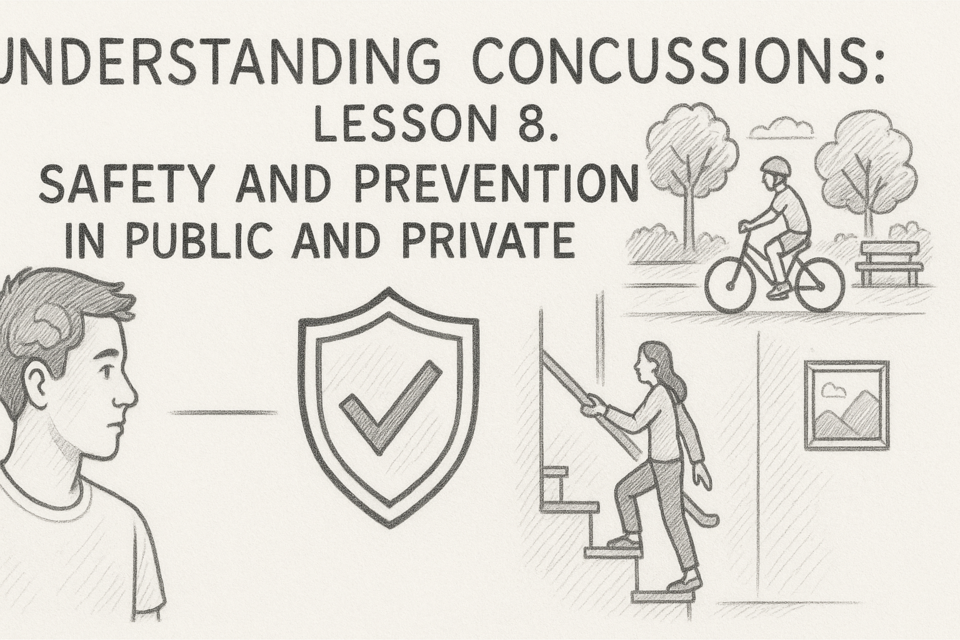 UNDERSTANDING CONCUSSIONS:
LESSON 8.
SAFETY AND PREVENTION
IN PUBLIC AND PRIVATE